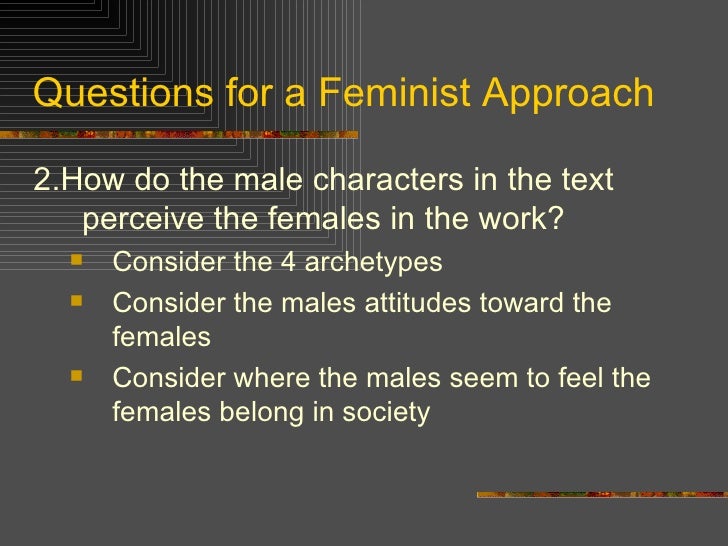 Questions for a Feminist Approach

2.How do the male characters in the text perceive the females in the work?

- Consider the 4 archetypes
- Consider the males attitudes toward the females
- Consider where the males seem to feel the females belong in society